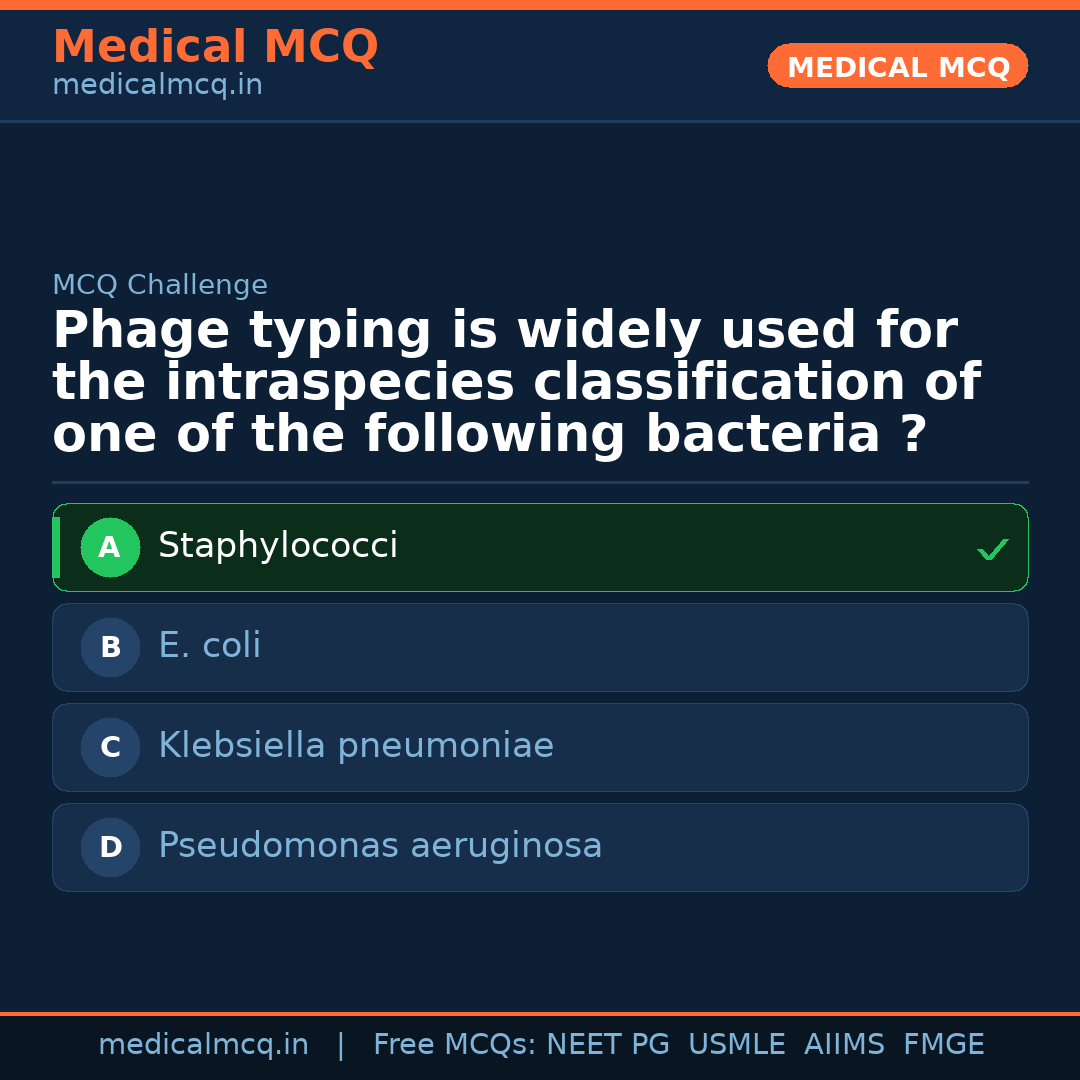 Medical MCQ
medicalmcq.in

MEDICAL MCQ

MCQ Challenge

Phage typing is widely used for the intraspecies classification of one of the following bacteria ?

A Staphylococci ✓

B E. coli

C Klebsiella pneumoniae

D Pseudomonas aeruginosa

medicalmcq.in | Free MCQs: NEET PG USMLE AIIMS FMGE